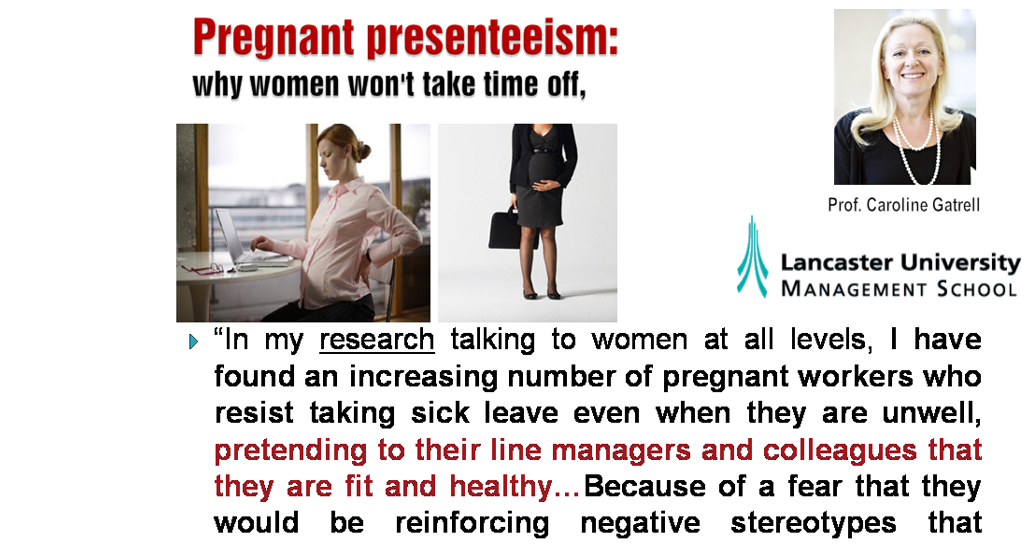 Pregnant presenteeism:
why women won't take time off,

Prof. Caroline Gatrell

Lancaster University
MANAGEMENT SCHOOL

“In my research talking to women at all levels, I have found an increasing number of pregnant workers who resist taking sick leave even when they are unwell, pretending to their line managers and colleagues that they are fit and healthy…Because of a fear that they would be reinforcing negative stereotypes that